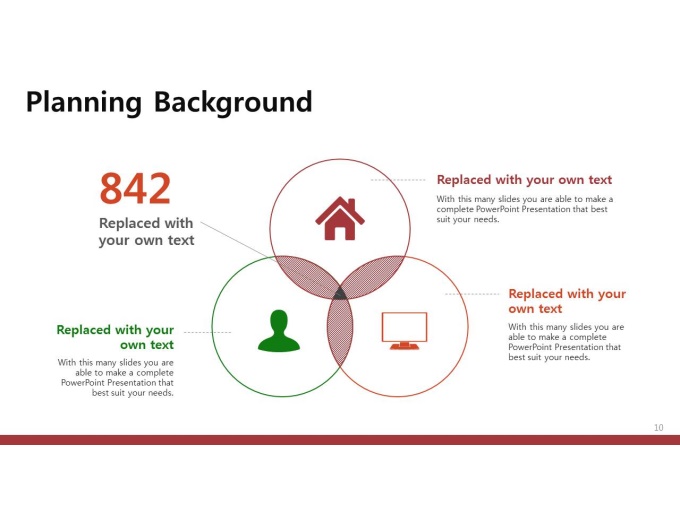 Planning Background

842

Replaced with your own text

Replaced with your own text

With this many slides you are able to make a complete PowerPoint Presentation that best suit your needs.

Replaced with your own text

With this many slides you are able to make a complete PowerPoint Presentation that best suit your needs.

Replaced with your own text

With this many slides you are able to make a complete PowerPoint Presentation that best suit your needs.

10